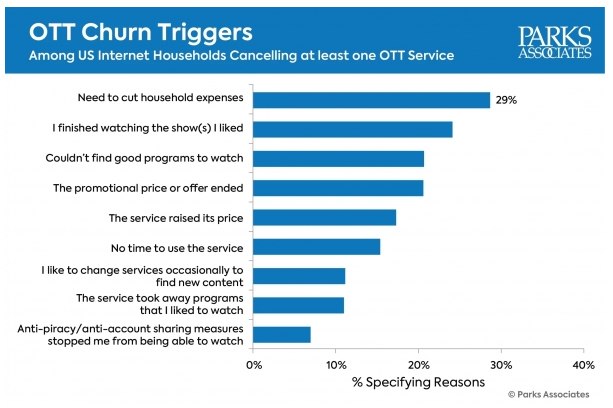 OTT Churn Triggers
Among US Internet Households Cancelling at least one OTT Service

PARKS ASSOCIATES

Need to cut household expenses
29%
I finished watching the show(s) I liked
Couldn't find good programs to watch
The promotional price or offer ended
The service raised its price
No time to use the service
I like to change services occasionally to find new content
The service took away programs that I liked to watch
Anti-piracy/anti-account sharing measures stopped me from being able to watch

0%
10%
20%
30%
40%
% Specifying Reasons

© Parks Associates